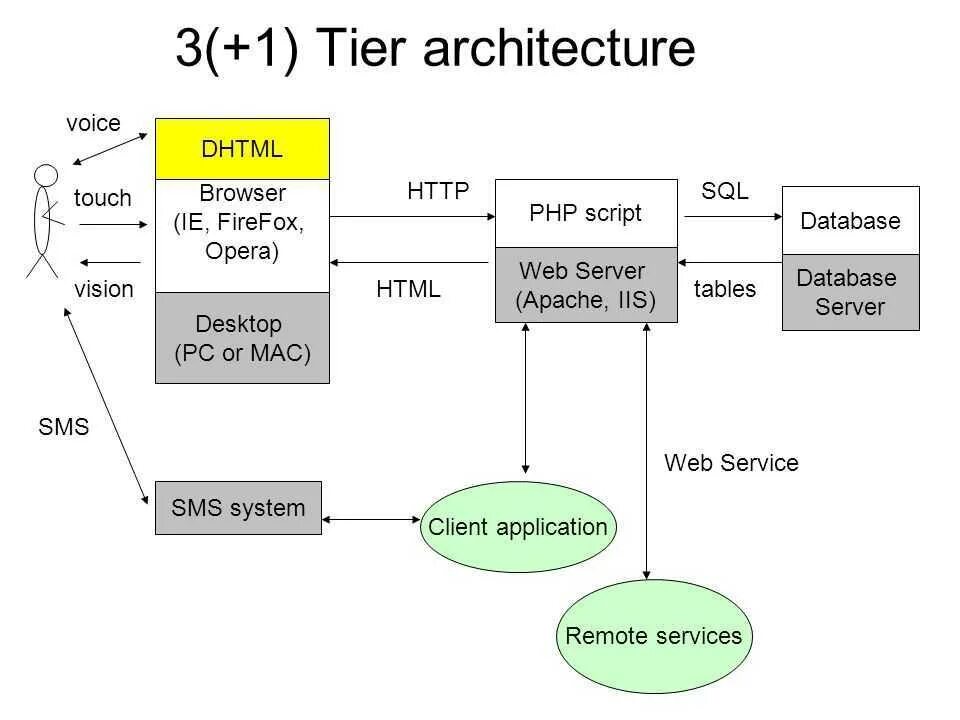 3(+1) Tier architecture

voice

touch

vision

DHTML

Browser (IE, FireFox, Opera)

Desktop (PC or MAC)

HTTP

HTML

PHP script

Web Server (Apache, IIS)

SQL

tables

Database

Database Server

SMS

SMS system

Client application

Web Service

Remote services